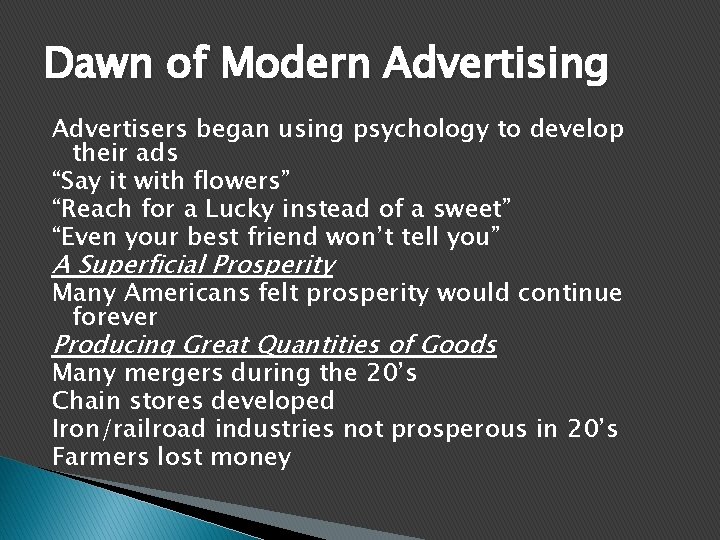 Dawn of Modern Advertising

Advertisers began using psychology to develop their ads
“Say it with flowers”
“Reach for a Lucky instead of a sweet”
“Even your best friend won’t tell you”
A Superficial Prosperity
Many Americans felt prosperity would continue forever
Producing Great Quantities of Goods
Many mergers during the 20’s
Chain stores developed
Iron/railroad industries not prosperous in 20’s
Farmers lost money